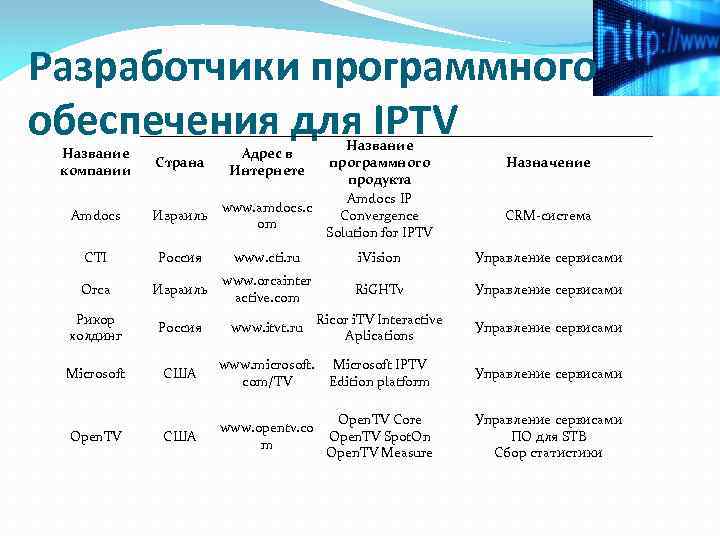 http://www

Разработчики программного обеспечения для IPTV

| Название компании | Страна | Адрес в Интернете | Название программного продукта | Назначение |
|---|---|---|---|---|
| Amdocs | Израиль | www.amdocs.com | Amdocs IP Convergence Solution for IPTV | CRM-система |
| CTI | Россия | www.cti.ru | iVision | Управление сервисами |
| Orca | Израиль | www.orcainteractive.com | RiGHTv | Управление сервисами |
| Рикор холдинг | Россия | www.itvt.ru | Ricor iTV Interactive Aplications | Управление сервисами |
| Microsoft | США | www.microsoft.com/TV | Microsoft IPTV Edition platform | Управление сервисами |
| OpenTV | США | www.opentv.com | OpenTV Core OpenTV SpotOn OpenTV Measure | Управление сервисами ПО для STB Сбор статистики |